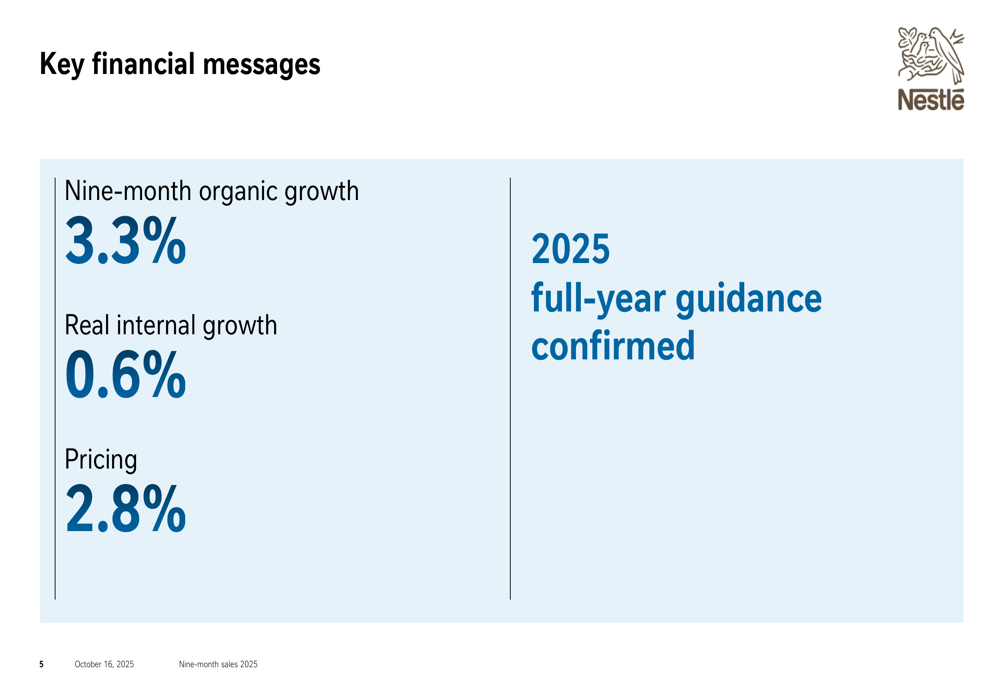 Key financial messages

Nestlé

Nine-month organic growth
3.3%

Real internal growth
0.6%

Pricing
2.8%

2025
full-year guidance confirmed

5 October 16, 2025 Nine-month sales 2025